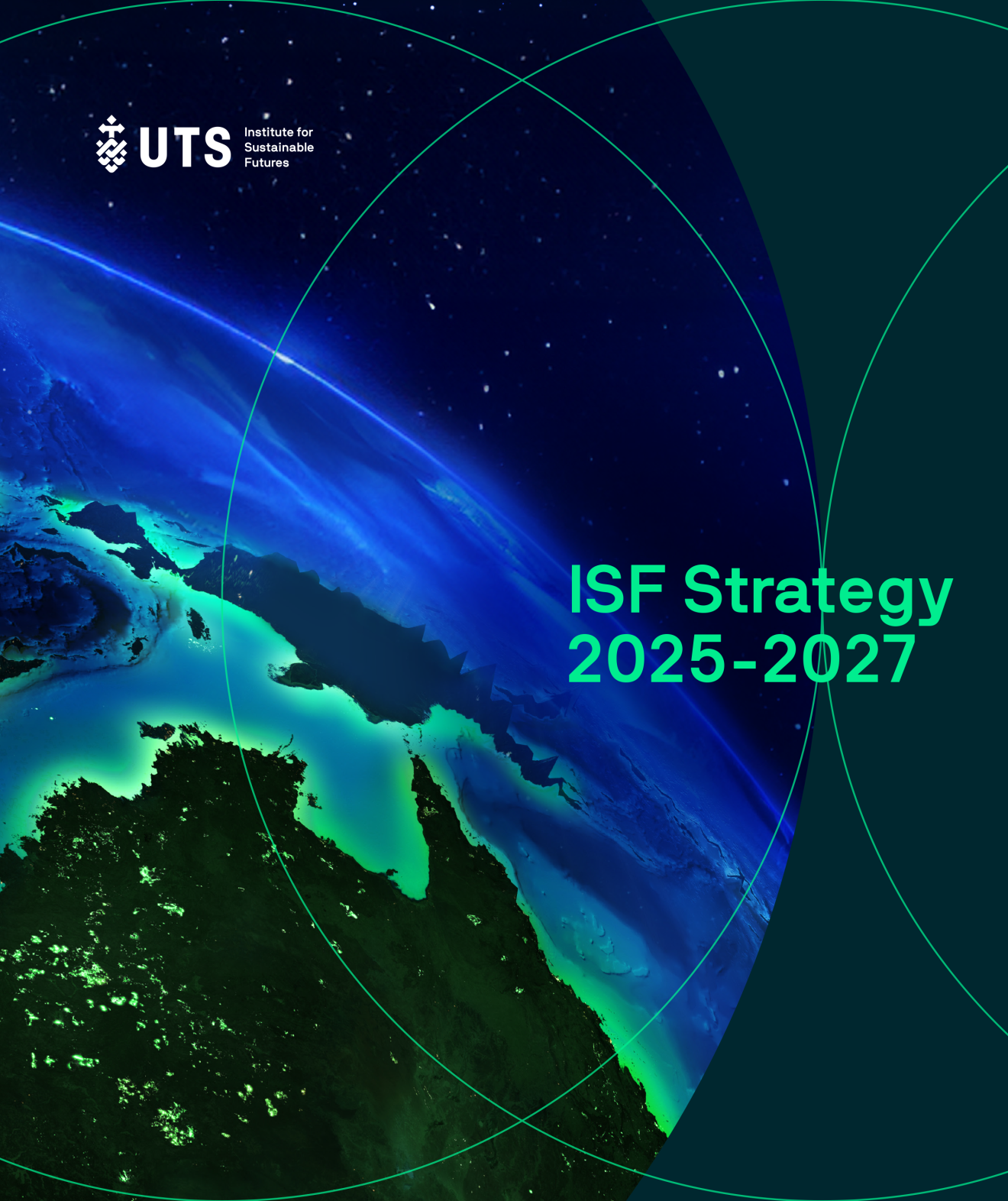 UTS Institute for Sustainable Futures

ISF Strategy 2025-2027